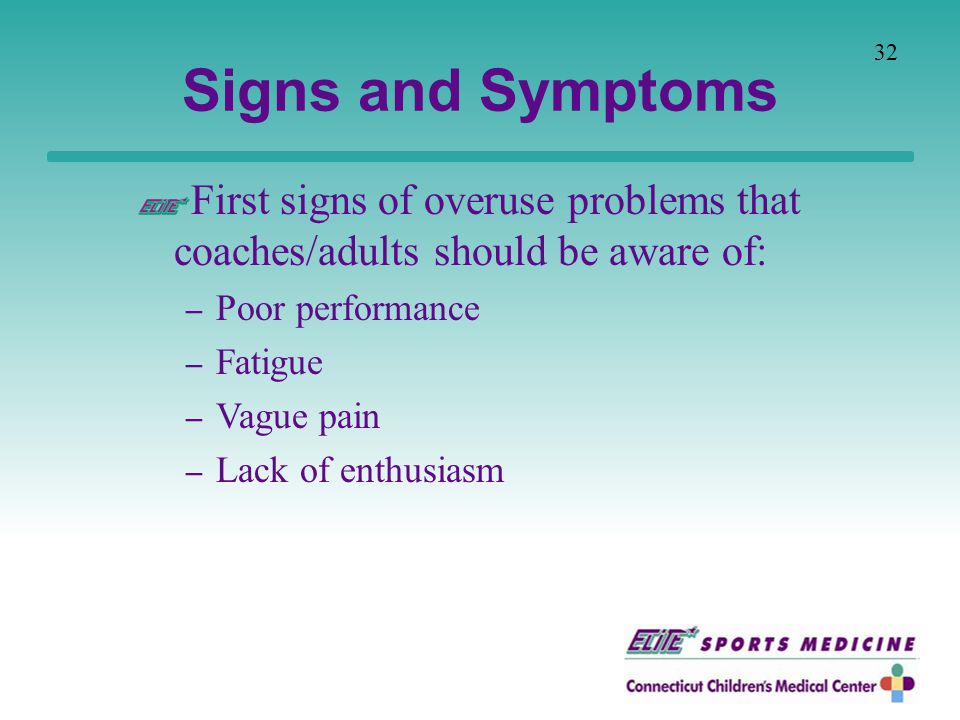 32

Signs and Symptoms

ELITE First signs of overuse problems that coaches/adults should be aware of:

– Poor performance
– Fatigue
– Vague pain
– Lack of enthusiasm

ELITE SPORTS MEDICINE
Connecticut Children's Medical Center